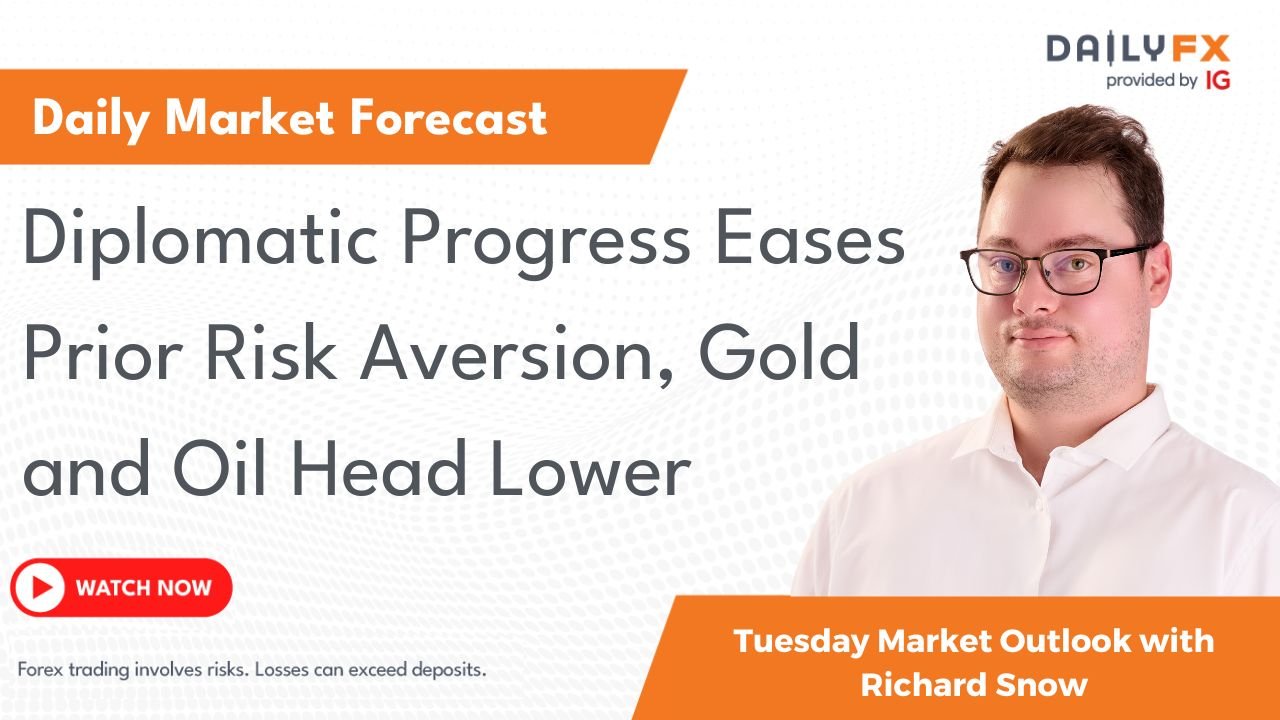 DAILYFX
provided by IG

Daily Market Forecast

Diplomatic Progress Eases Prior Risk Aversion, Gold and Oil Head Lower

WATCH NOW

Forex trading involves risks. Losses can exceed deposits.

Tuesday Market Outlook with Richard Snow